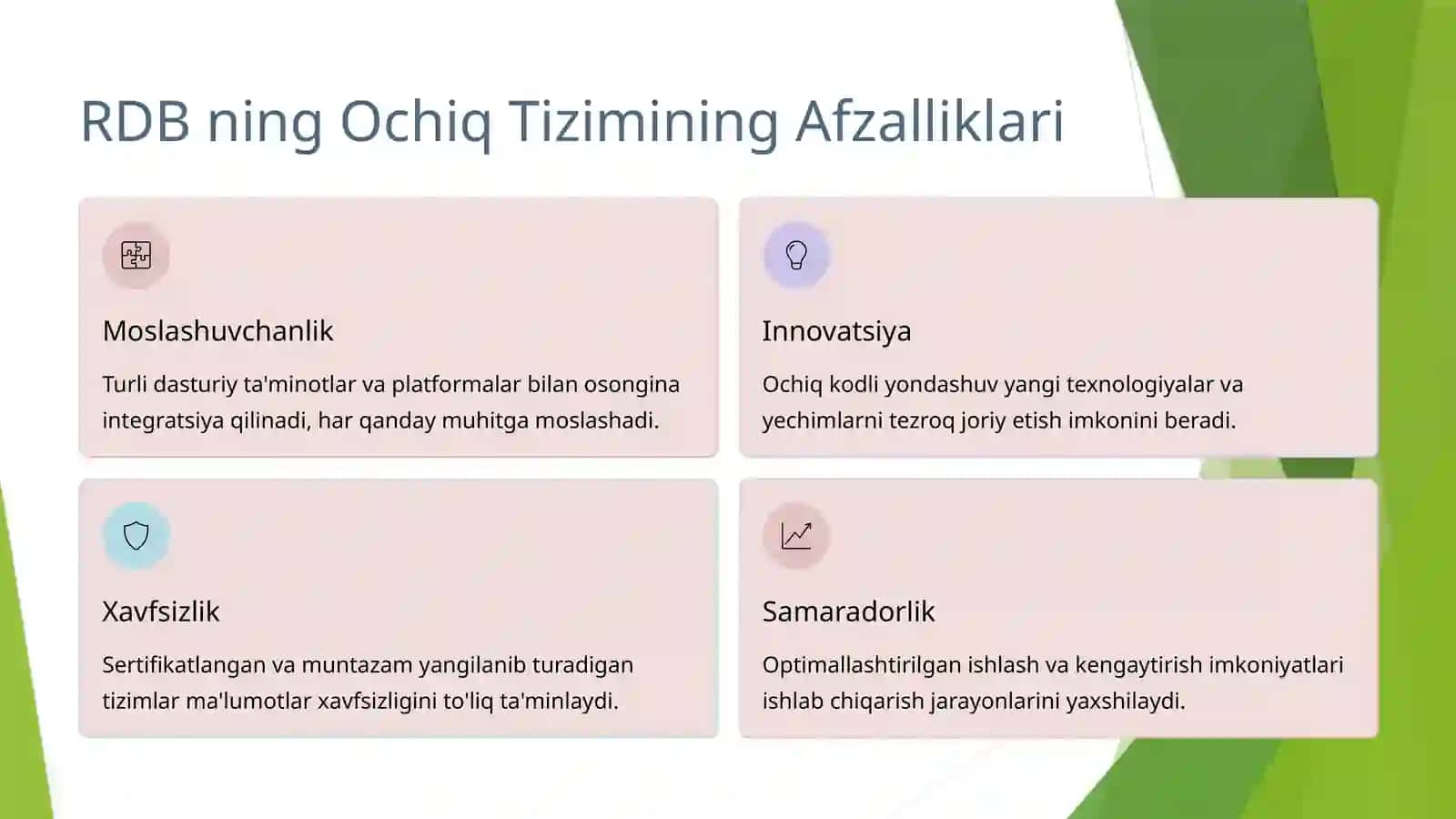 RDB ning Ochiq Tizimining Afzalliklari

Moslashuvchanlik

Turli dasturiy ta'minotlar va platformalar bilan osongina integratsiya qilinadi, har qanday muhitga moslashadi.

Innovatsiya

Ochiq kodli yondashuv yangi texnologiyalar va yechimlarni tezroq joriy etish imkonini beradi.

Xavfsizlik

Sertifikatlangan va muntazam yangilanib turadigan tizimlar ma'lumotlar xavfsizligini to'liq ta'minlaydi.

Samaradorlik

Optimallashtirilgan ishlash va kengaytirish imkoniyatlari ishlab chiqarish jarayonlarini yaxshilaydi.